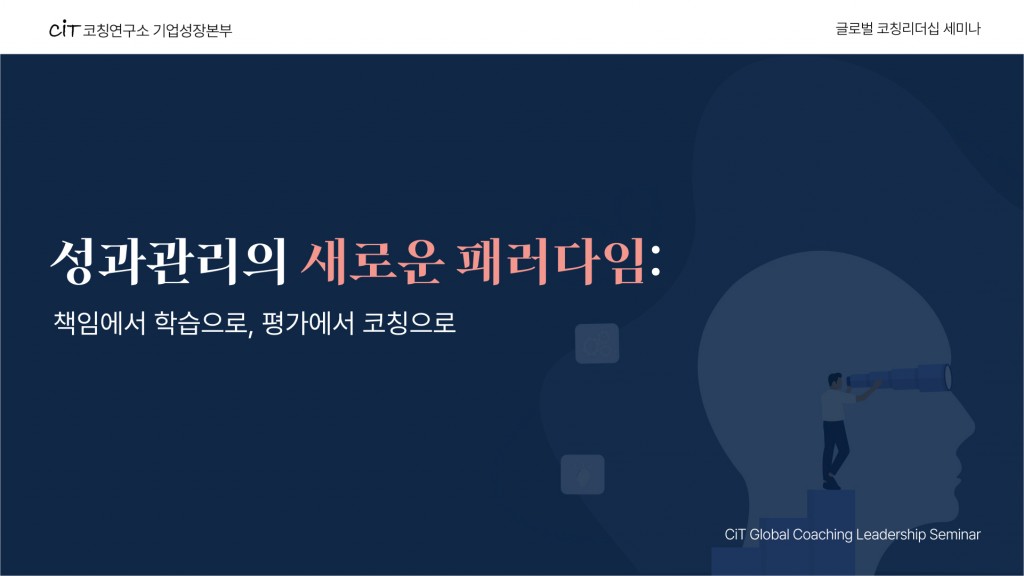 CiT 코칭연구소 기업성장본부

글로벌 코칭리더십 세미나

성과관리의 새로운 패러다임:

책임에서 학습으로, 평가에서 코칭으로

CiT Global Coaching Leadership Seminar